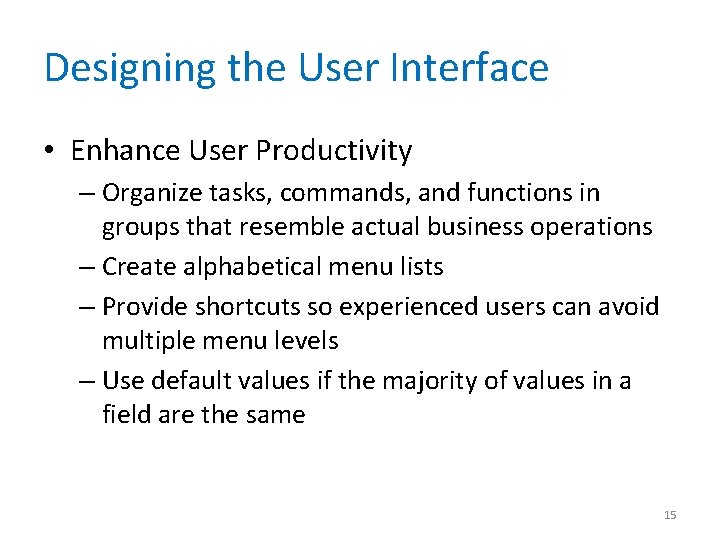 Designing the User Interface

• Enhance User Productivity

– Organize tasks, commands, and functions in groups that resemble actual business operations

– Create alphabetical menu lists

– Provide shortcuts so experienced users can avoid multiple menu levels

– Use default values if the majority of values in a field are the same

15